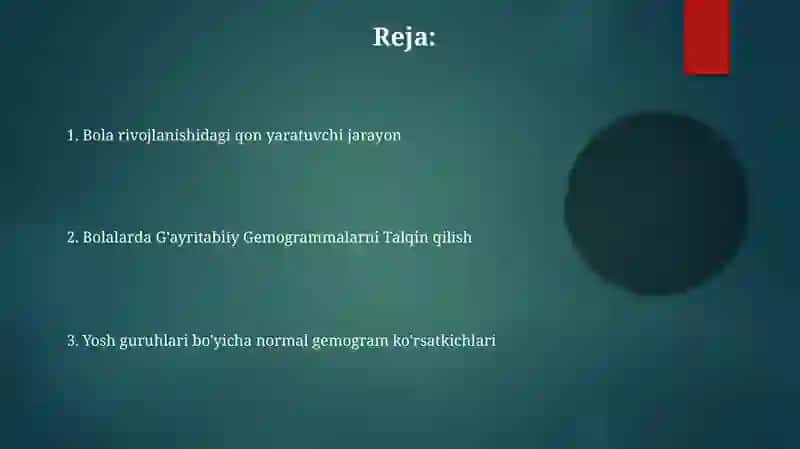 Reja:

1. Bola rivojlanishidagi qon yaratuvchi jarayon

2. Bolalarda G'ayritabiiy Gemogrammalarni Talqin qilish

3. Yosh guruhlari bo'yicha normal gemogram ko'rsatkichlari